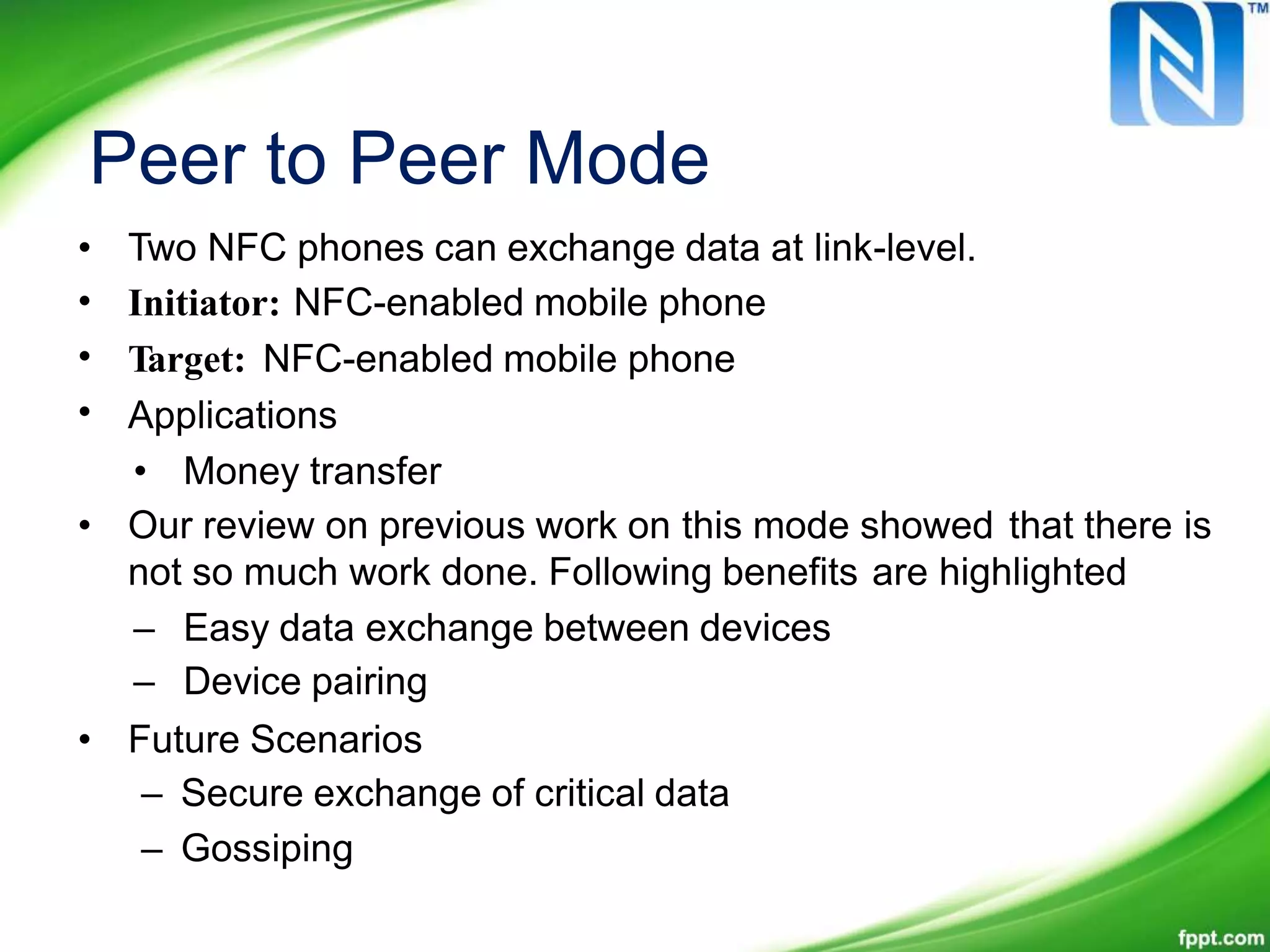 TM

Peer to Peer Mode

• Two NFC phones can exchange data at link-level.
• Initiator: NFC-enabled mobile phone
• Target: NFC-enabled mobile phone
• Applications
  • Money transfer
• Our review on previous work on this mode showed that there is not so much work done. Following benefits are highlighted
  – Easy data exchange between devices
  – Device pairing
• Future Scenarios
  – Secure exchange of critical data
  – Gossiping

fppt.com